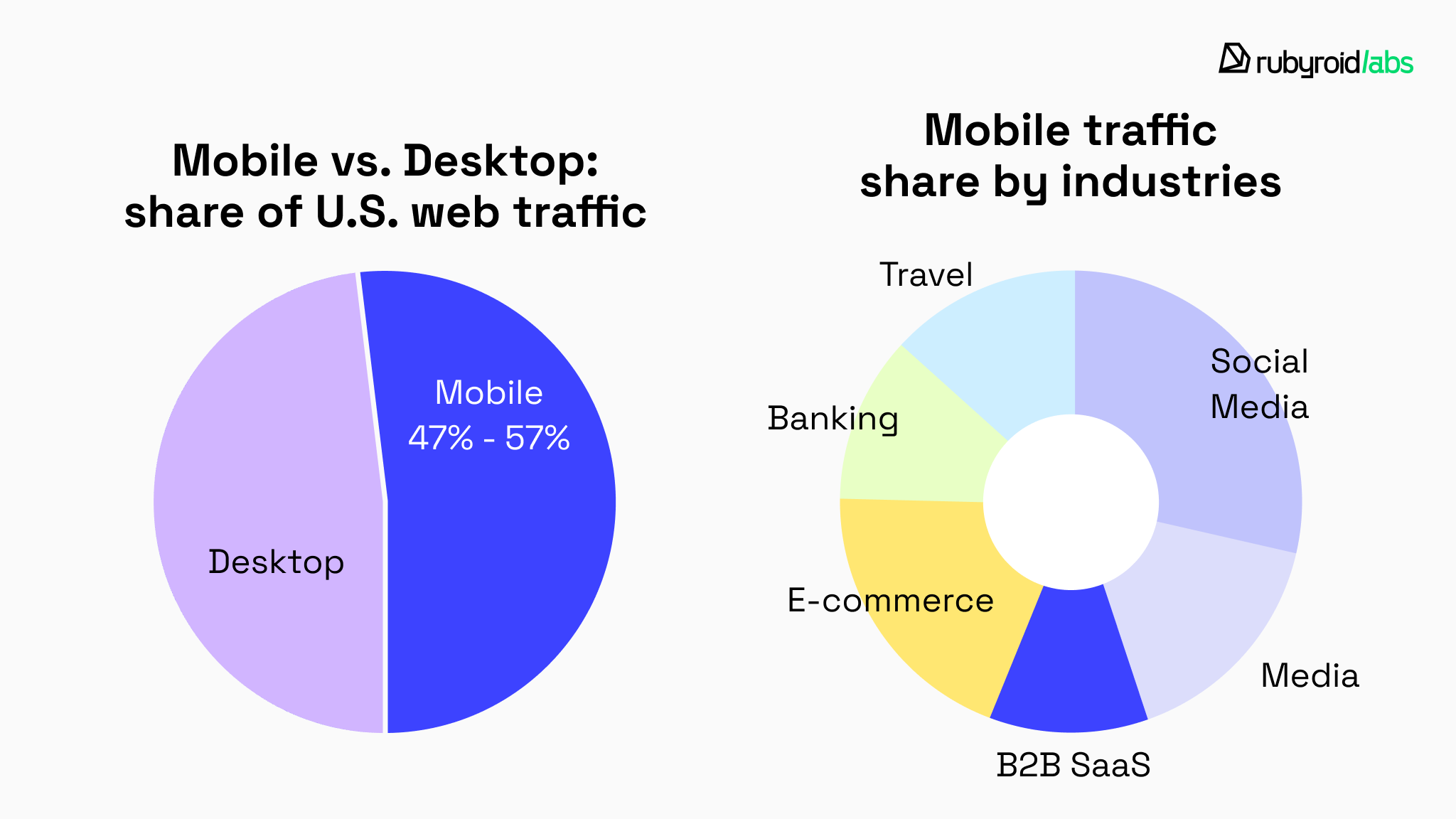 rubyroid/abs

Mobile vs. Desktop: share of U.S. web traffic

Mobile
47% - 57%

Desktop

Mobile traffic share by industries

Travel

Social Media

Banking

E-commerce

Media

B2B SaaS